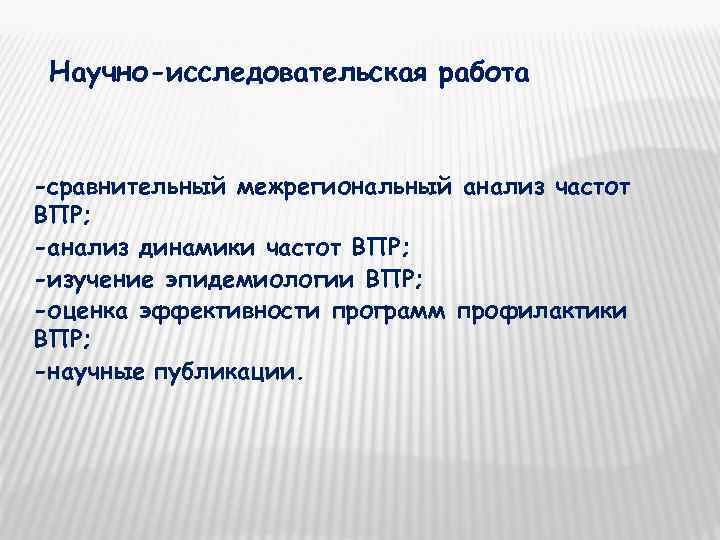 Научно-исследовательская работа

-сравнительный межрегиональный анализ частот ВПР;
-анализ динамики частот ВПР;
-изучение эпидемиологии ВПР;
-оценка эффективности программ профилактики ВПР;
-научные публикации.